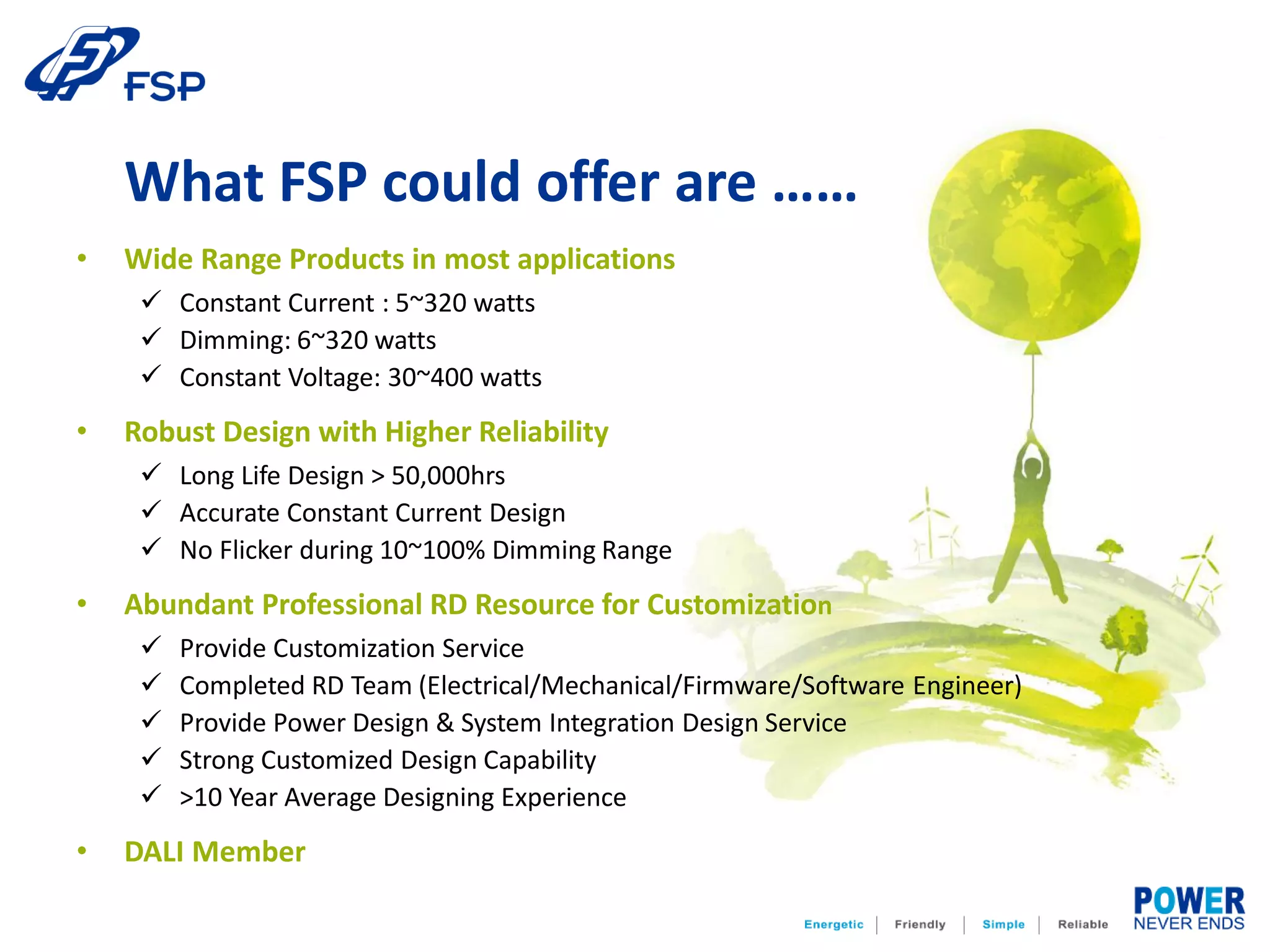 FSP

What FSP could offer are ……

• Wide Range Products in most applications
✓ Constant Current : 5~320 watts
✓ Dimming: 6~320 watts
✓ Constant Voltage: 30~400 watts

• Robust Design with Higher Reliability
✓ Long Life Design > 50,000hrs
✓ Accurate Constant Current Design
✓ No Flicker during 10~100% Dimming Range

• Abundant Professional RD Resource for Customization
✓ Provide Customization Service
✓ Completed RD Team (Electrical/Mechanical/Firmware/Software Engineer)
✓ Provide Power Design & System Integration Design Service
✓ Strong Customized Design Capability
✓ >10 Year Average Designing Experience

• DALI Member

Energetic | Friendly | Simple | Reliable

POWER NEVER ENDS